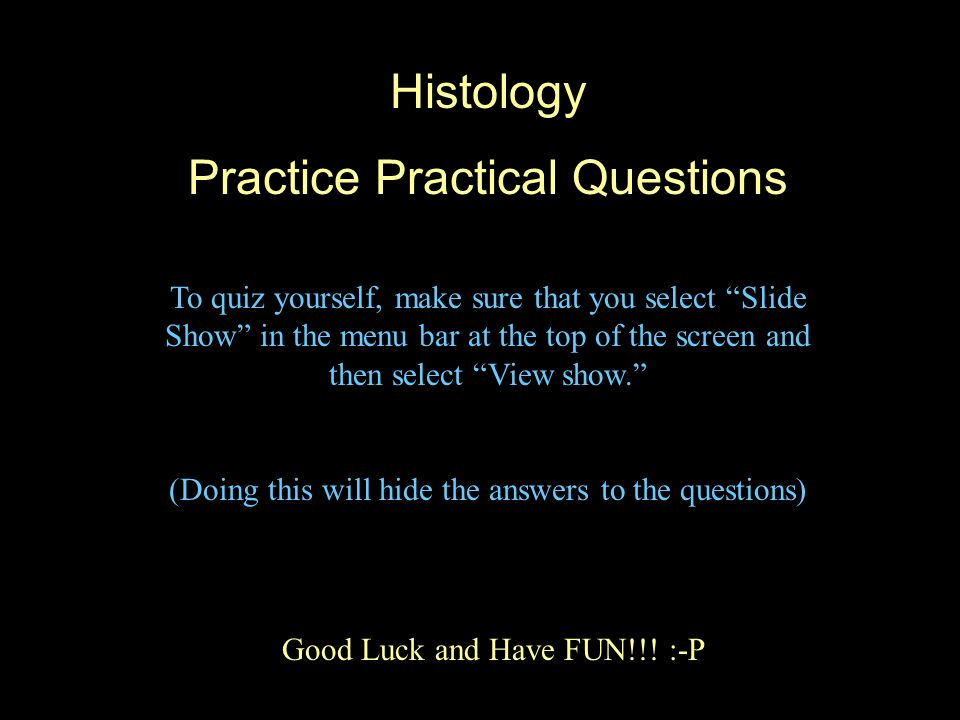 Histology

Practice Practical Questions

To quiz yourself, make sure that you select “Slide Show” in the menu bar at the top of the screen and then select “View show.”

(Doing this will hide the answers to the questions)

Good Luck and Have FUN!!! :-P